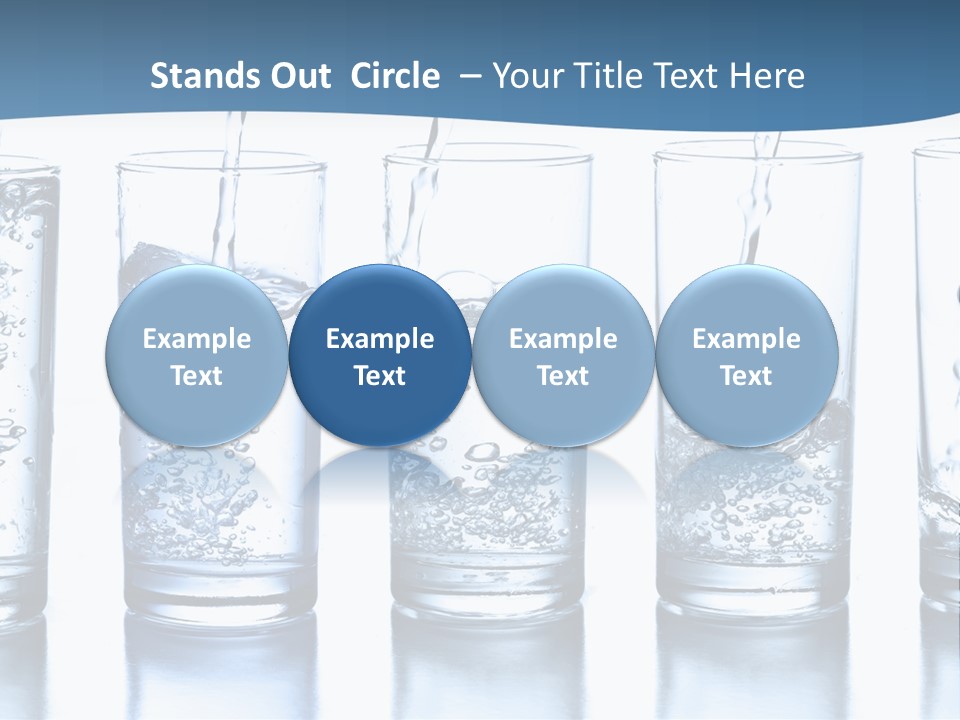 Stands Out Circle – Your Title Text Here

Example Text

Example Text

Example Text

Example Text